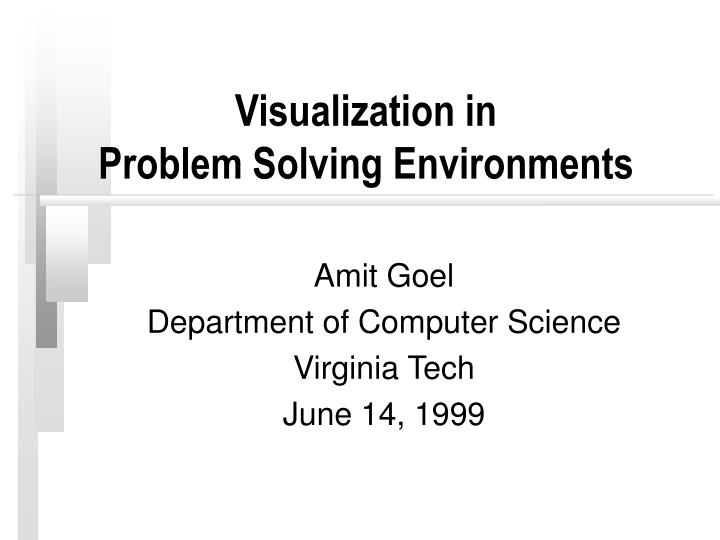 Visualization in
Problem Solving Environments

Amit Goel
Department of Computer Science
Virginia Tech
June 14, 1999